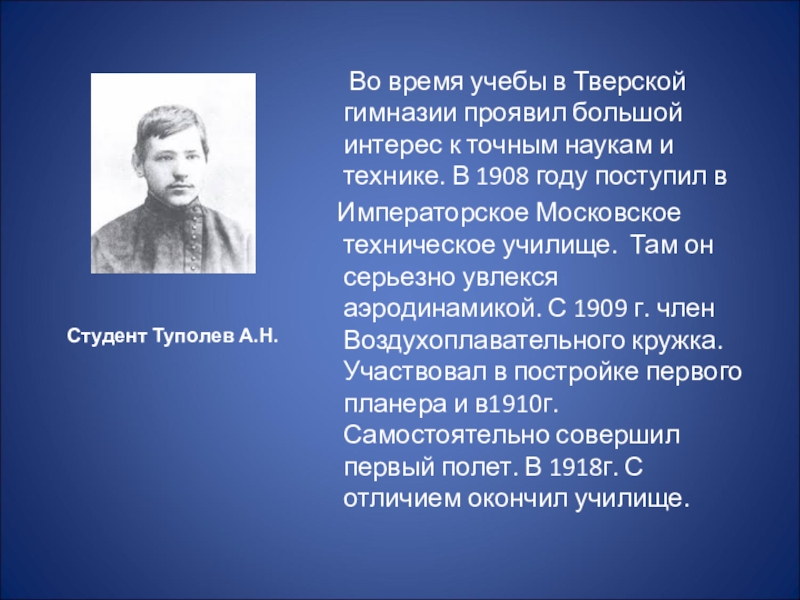 Студент Туполев А.Н.

Во время учебы в Тверской гимназии проявил большой интерес к точным наукам и технике. В 1908 году поступил в Императорское Московское техническое училище. Там он серьезно увлекся аэродинамикой. С 1909 г. член Воздухоплавательного кружка. Участвовал в постройке первого планера и в1910г. Самостоятельно совершил первый полет. В 1918г. С отличием окончил училище.